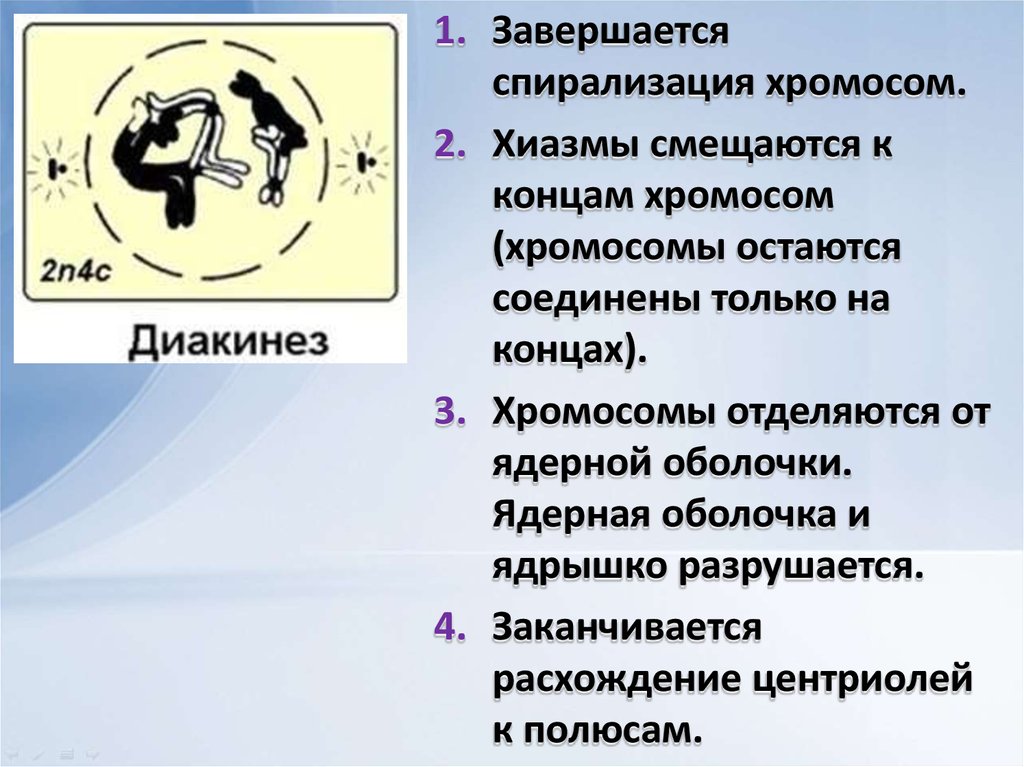 2n4c

Диакинез

1. Завершается спирализация хромосом.

2. Хиазмы смещаются к концам хромосом (хромосомы остаются соединены только на концах).

3. Хромосомы отделяются от ядерной оболочки. Ядерная оболочка и ядрышко разрушается.

4. Заканчивается расхождение центриолей к полюсам.